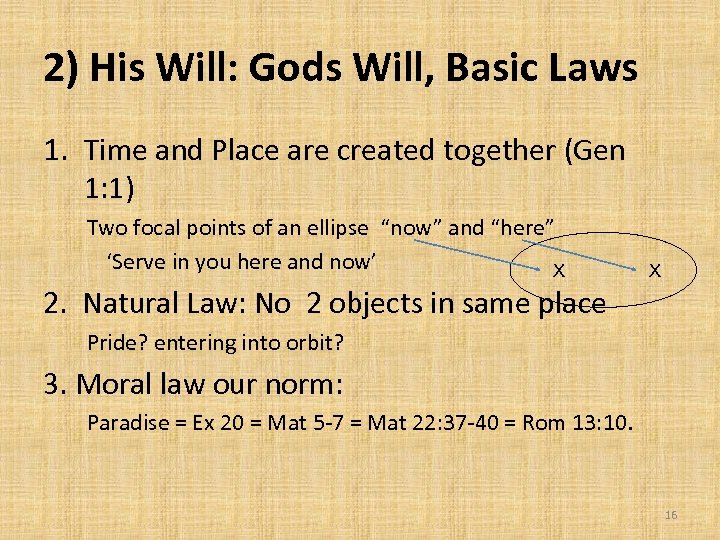 2) His Will: Gods Will, Basic Laws

1. Time and Place are created together (Gen 1:1)

Two focal points of an ellipse “now” and “here”

‘Serve in you here and now’

X X

2. Natural Law: No 2 objects in same place

Pride? entering into orbit?

3. Moral law our norm:

Paradise = Ex 20 = Mat 5-7 = Mat 22:37-40 = Rom 13:10.

16